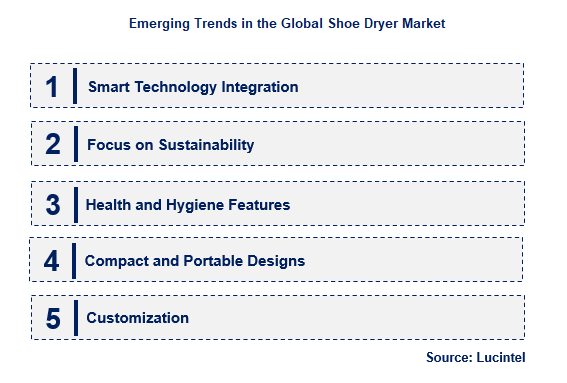 Emerging Trends in the Global Shoe Dryer Market

1 Smart Technology Integration

2 Focus on Sustainability

3 Health and Hygiene Features

4 Compact and Portable Designs

5 Customization

Source: Lucintel